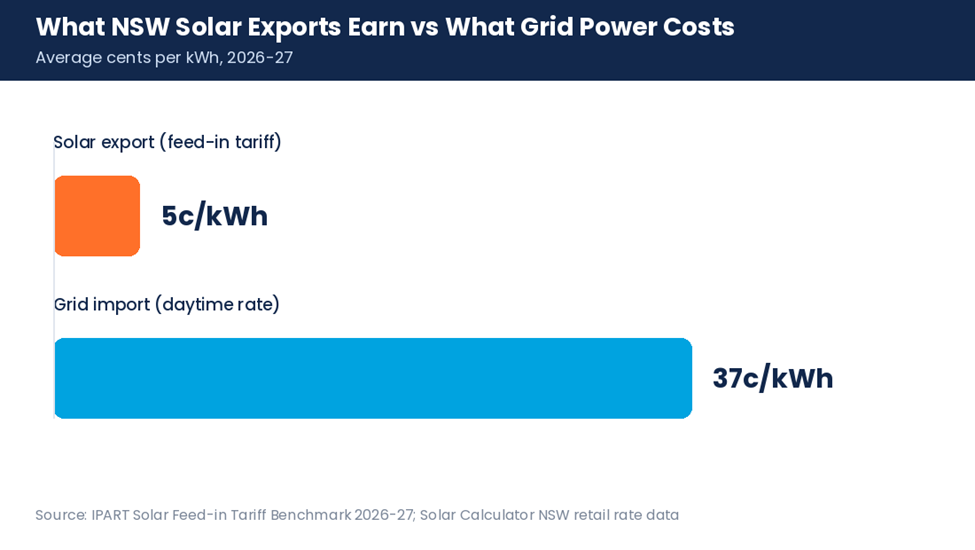 What NSW Solar Exports Earn vs What Grid Power Costs
Average cents per kWh, 2026-27

Solar export (feed-in tariff)

5c/kWh

Grid import (daytime rate)

37c/kWh

Source: IPART Solar Feed-in Tariff Benchmark 2026-27; Solar Calculator NSW retail rate data